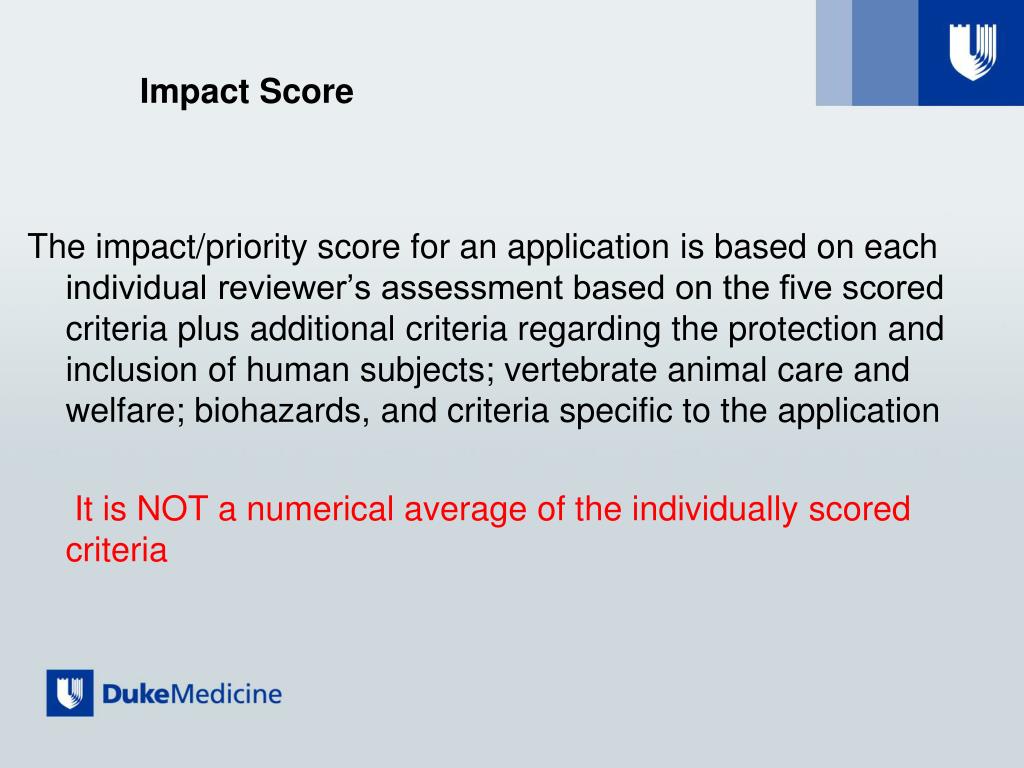 Impact Score

The impact/priority score for an application is based on each individual reviewer’s assessment based on the five scored criteria plus additional criteria regarding the protection and inclusion of human subjects; vertebrate animal care and welfare; biohazards, and criteria specific to the application

It is NOT a numerical average of the individually scored criteria

DukeMedicine